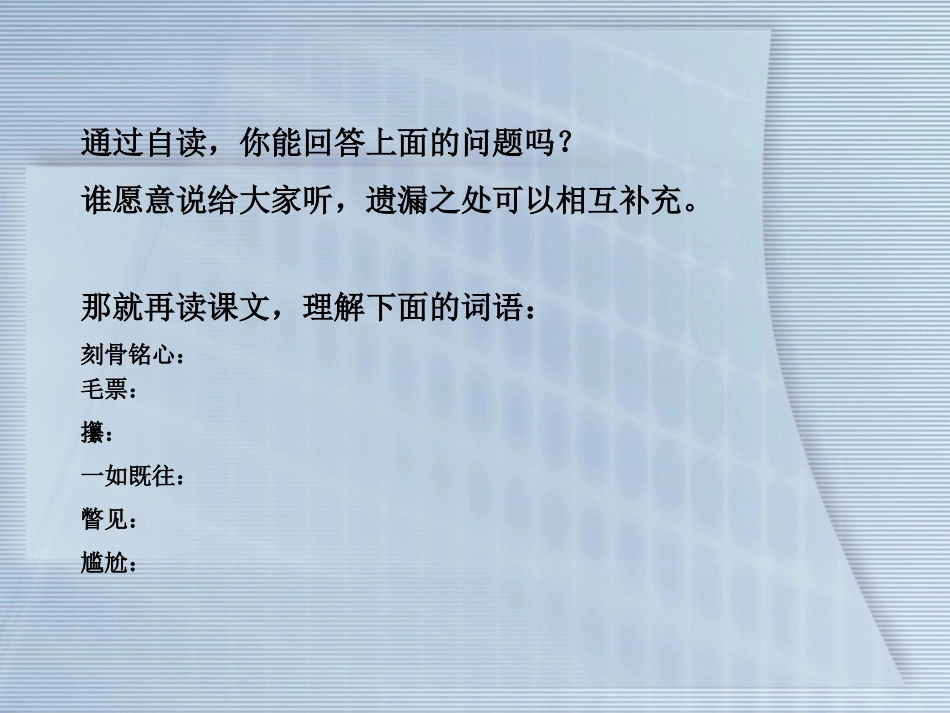 通过自读，你能回答上面的问题吗？
谁愿意说给大家听，遗漏之处可以相互补充。

那就再读课文，理解下面的词语：
刻骨铭心：
毛票：
攥：
一如既往：
瞥见：
尴尬：